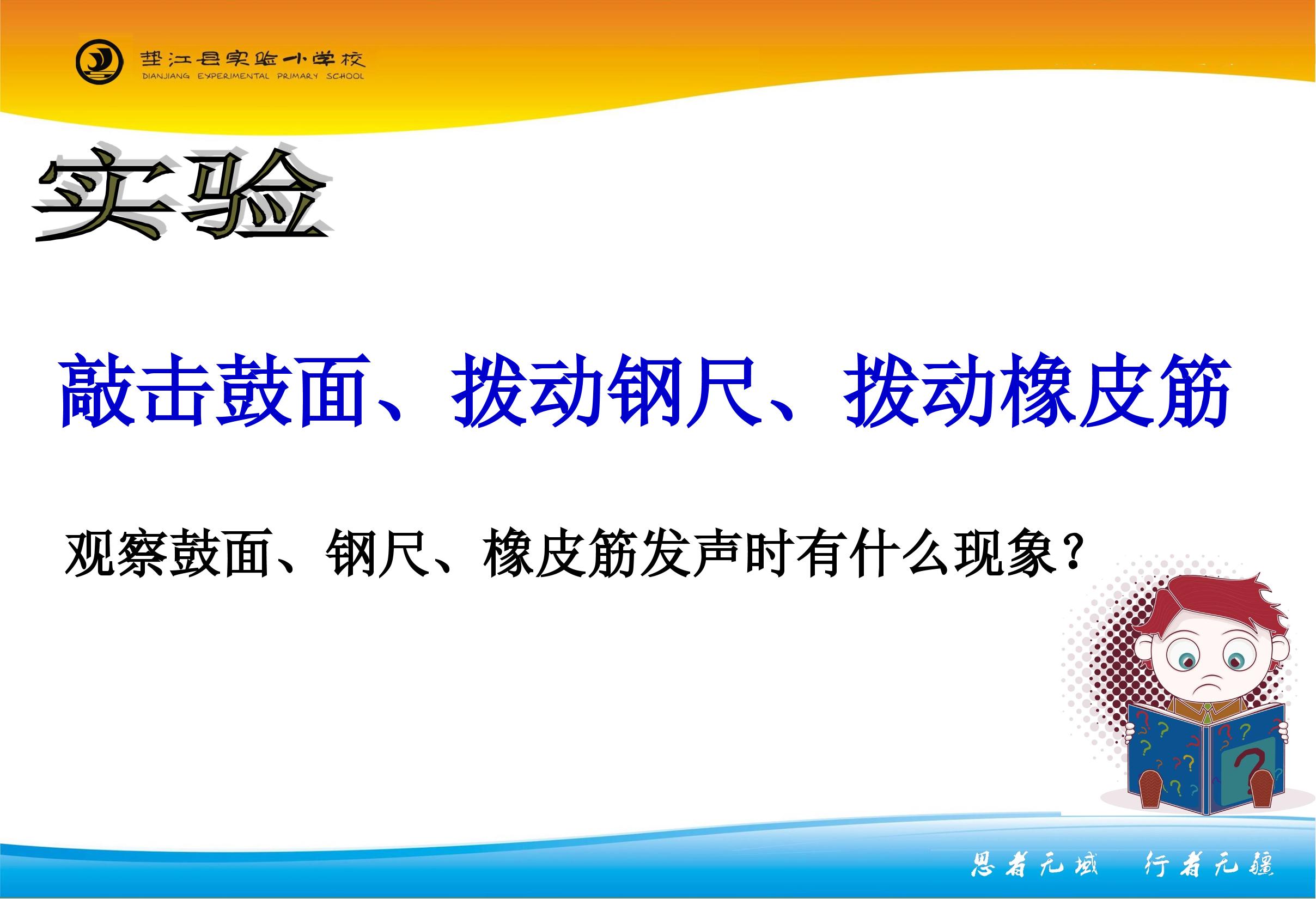 垫江县实验小学校
DIANJIANG EXPERIMENTAL PRIMARY SCHOOL

实验

敲击鼓面、拨动钢尺、拨动橡皮筋

观察鼓面、钢尺、橡皮筋发声时有什么现象？

思者无域 行者无疆